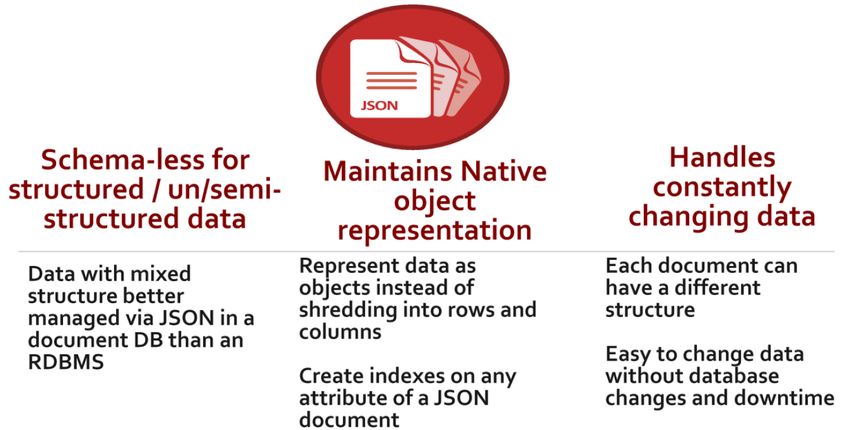 JSON

Schema-less for structured / un/semi-structured data

Data with mixed structure better managed via JSON in a document DB than an RDBMS

Maintains Native object representation

Represent data as objects instead of shredding into rows and columns

Create indexes on any attribute of a JSON document

Handles constantly changing data

Each document can have a different structure

Easy to change data without database changes and downtime